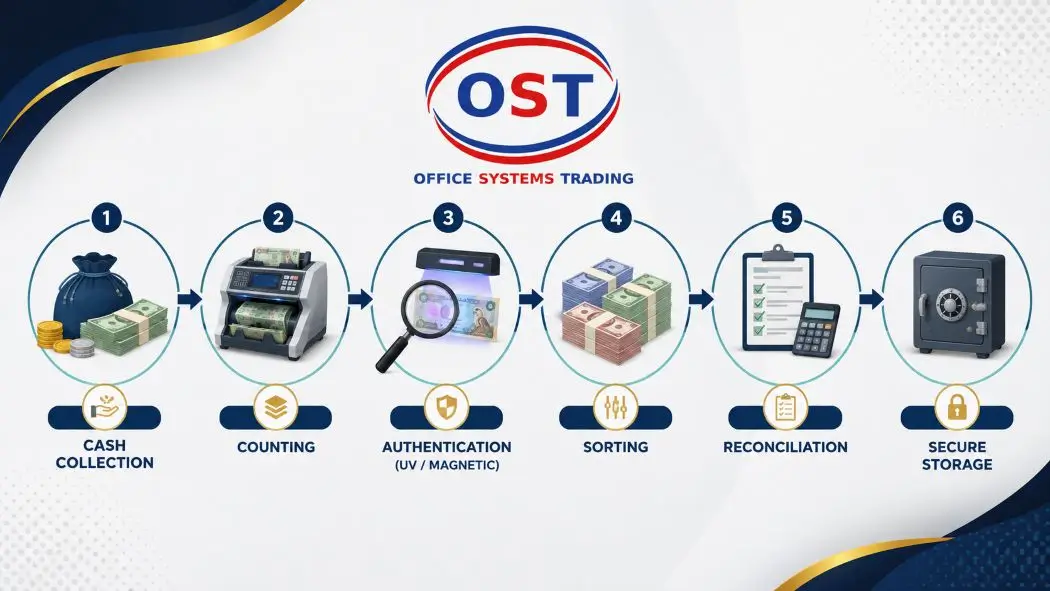 OST

OFFICE SYSTEMS TRADING

1
CASH COLLECTION

2
COUNTING

3
AUTHENTICATION
(UV / MAGNETIC)

4
SORTING

5
RECONCILIATION

6
SECURE STORAGE